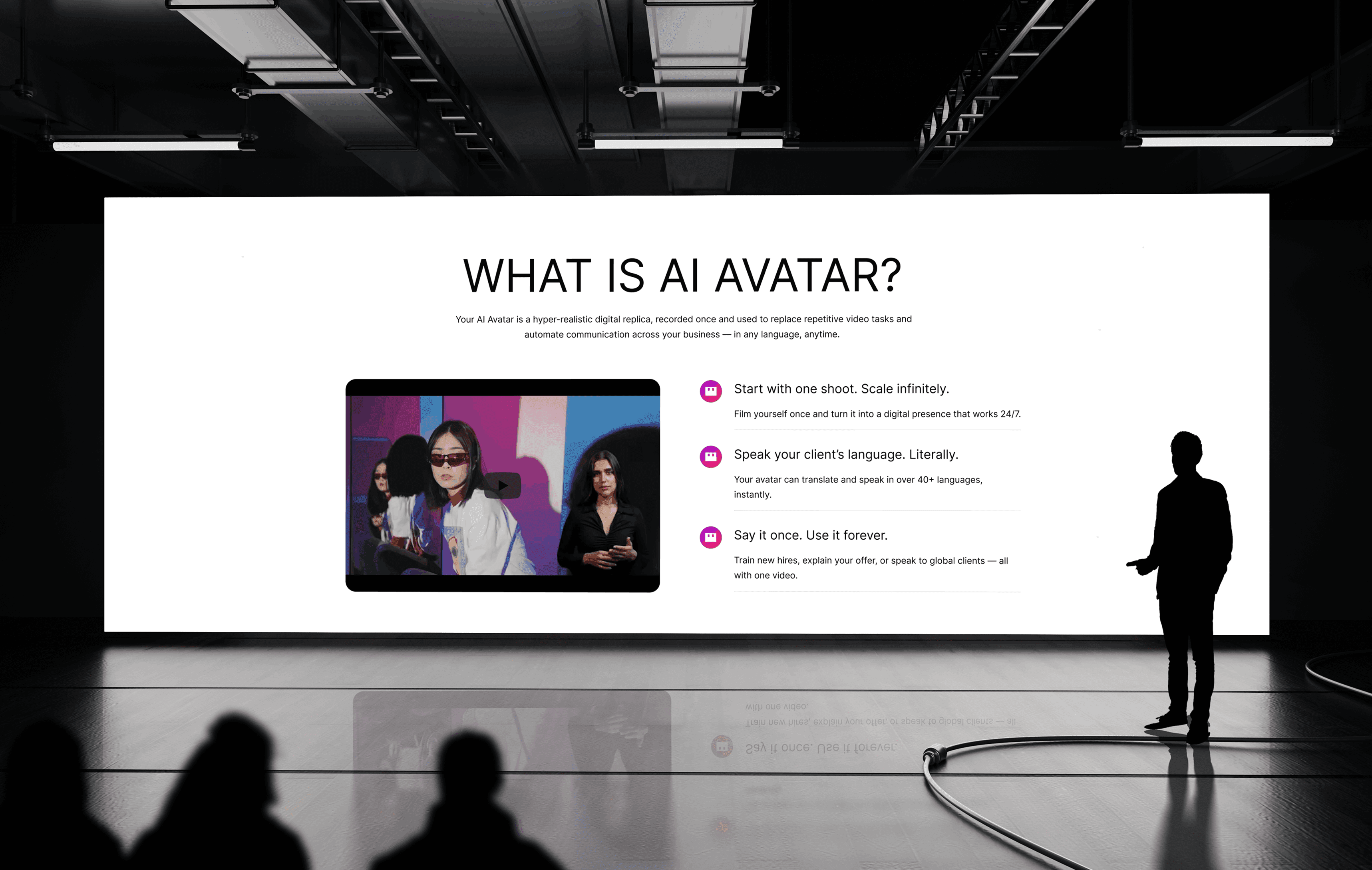 WHAT IS AI AVATAR?

Your AI Avatar is a hyper-realistic digital replica, recorded once and used to replace repetitive video tasks and automate communication across your business — in any language, anytime.

Start with one shoot. Scale infinitely.

Film yourself once and turn it into a digital presence that works 24/7.

Speak your client's language. Literally.

Your avatar can translate and speak in over 40+ languages, instantly.

Say it once. Use it forever.

Train new hires, explain your offer, or speak to global clients — all with one video.